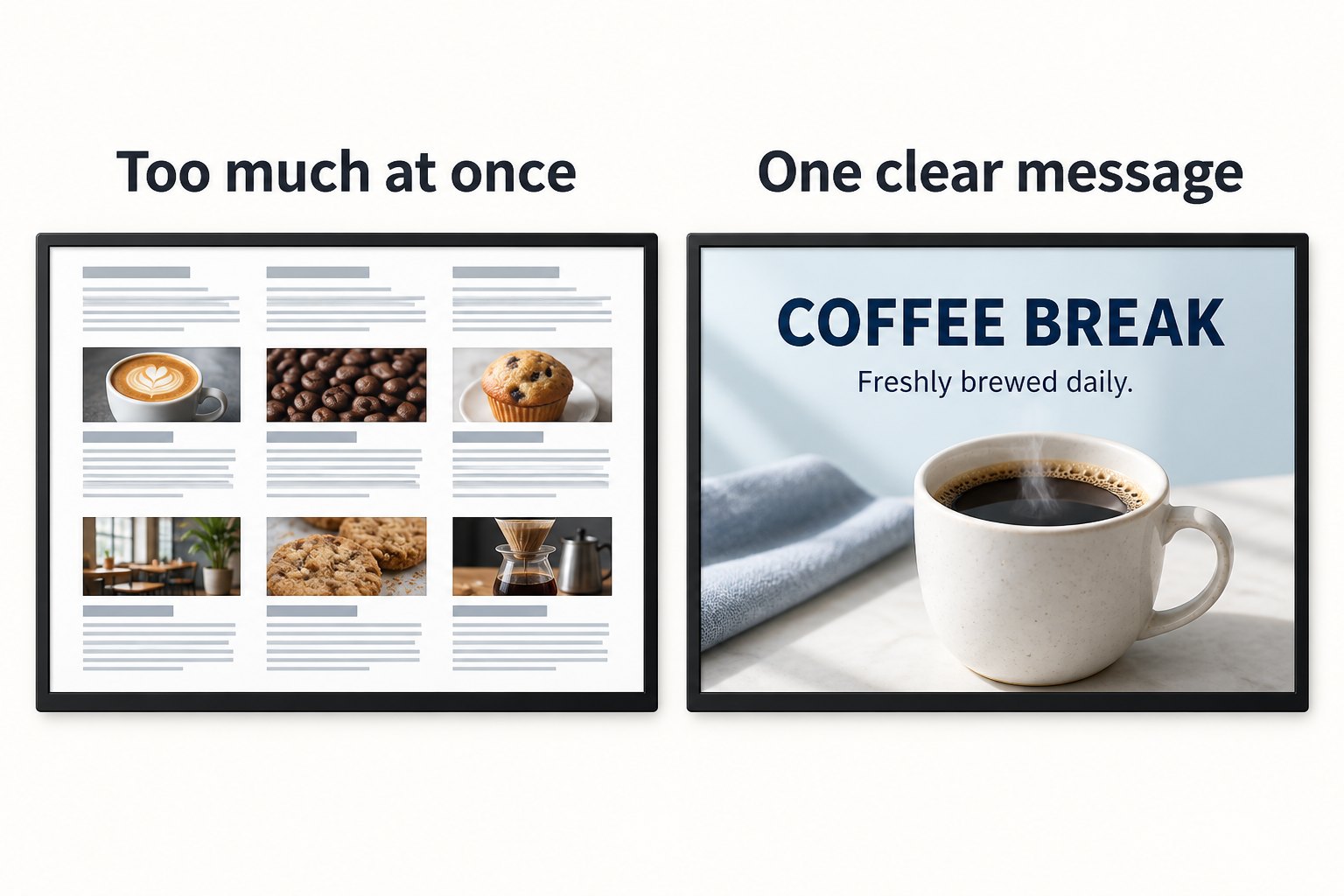 Too much at once

One clear message

COFFEE BREAK
Freshly brewed daily.